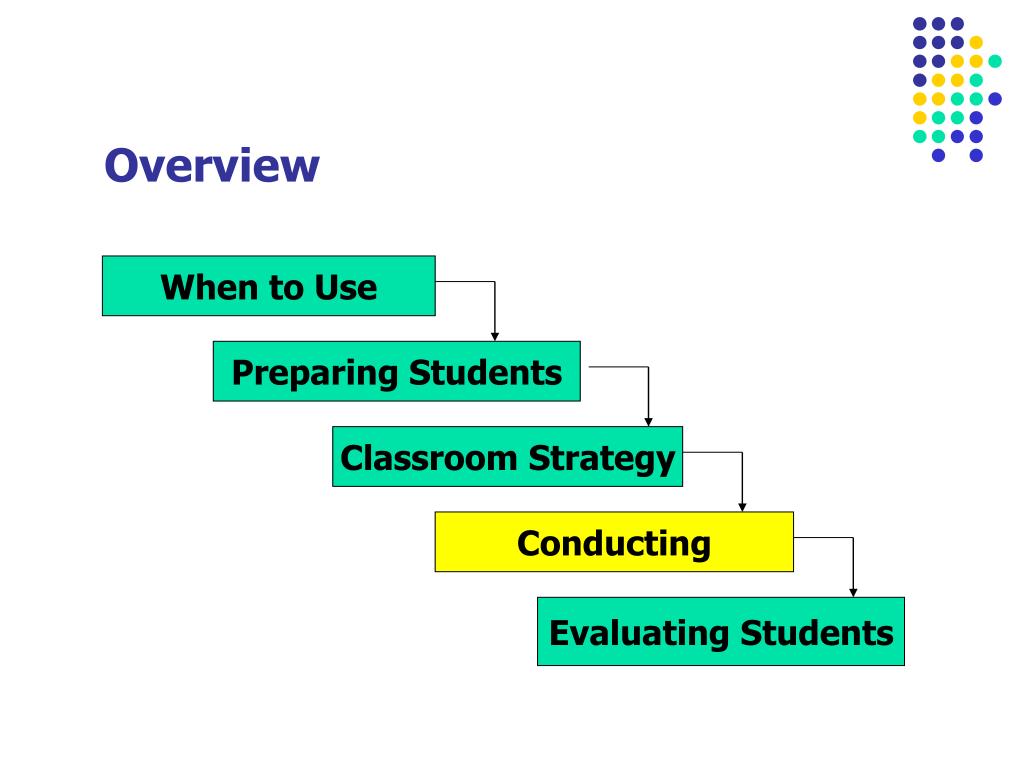 Overview

When to Use

Preparing Students

Classroom Strategy

Conducting

Evaluating Students